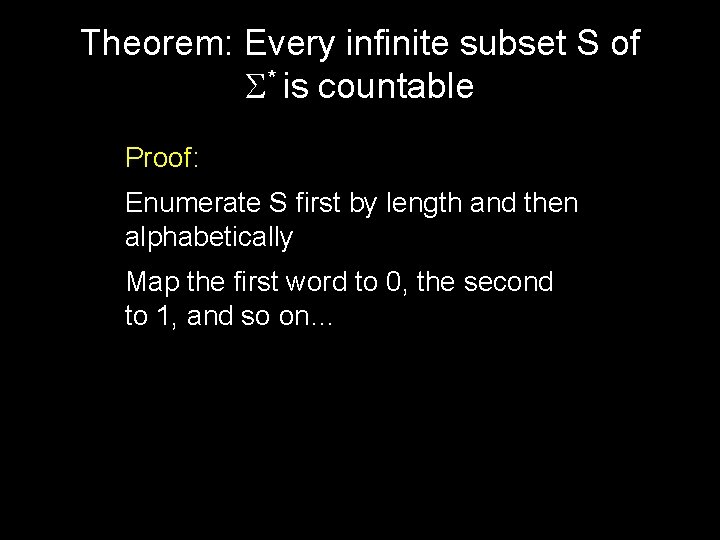 Theorem: Every infinite subset S of $\Sigma^*$ is countable

Proof:

Enumerate S first by length and then alphabetically

Map the first word to 0, the second to 1, and so on…